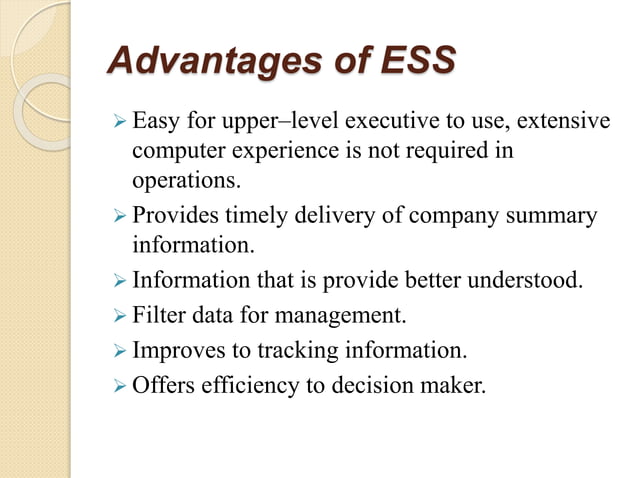 Advantages of ESS

➢ Easy for upper–level executive to use, extensive computer experience is not required in operations.
➢ Provides timely delivery of company summary information.
➢ Information that is provide better understood.
➢ Filter data for management.
➢ Improves to tracking information.
➢ Offers efficiency to decision maker.